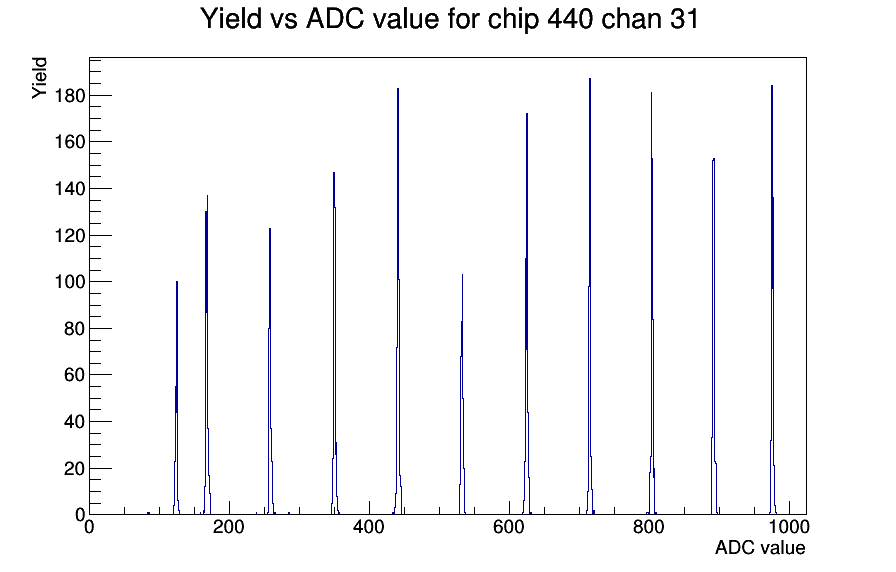 Yield vs ADC value for chip 440 chan 31

Yield

180
160
140
120
100
80
60
40
20
0

0
200
400
600
800
1000

ADC value